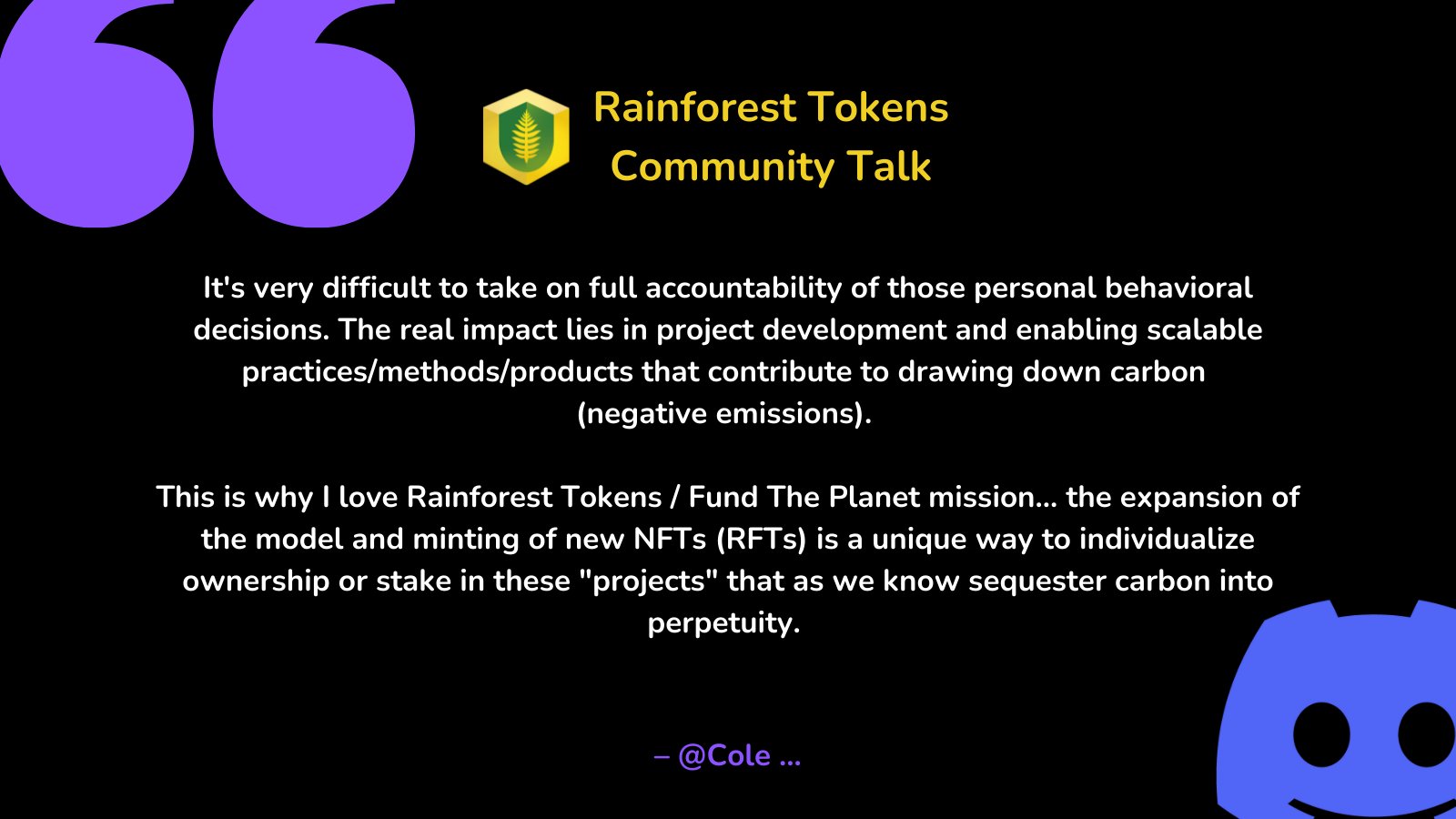 Rainforest Tokens
Community Talk

It's very difficult to take on full accountability of those personal behavioral decisions. The real impact lies in project development and enabling scalable practices/methods/products that contribute to drawing down carbon (negative emissions).

This is why I love Rainforest Tokens / Fund The Planet mission... the expansion of the model and minting of new NFTs (RFTs) is a unique way to individualize ownership or stake in these "projects" that as we know sequester carbon into perpetuity.

– @Cole ...